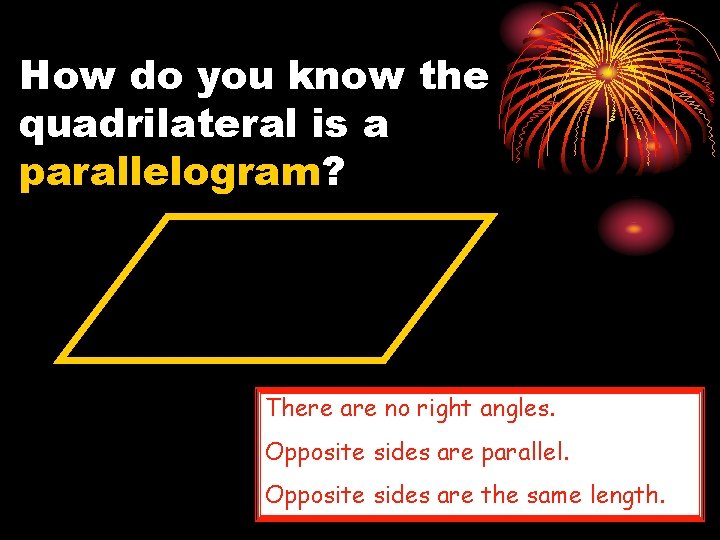 How do you know the quadrilateral is a parallelogram?

There are no right angles.

Opposite sides are parallel.

Opposite sides are the same length.